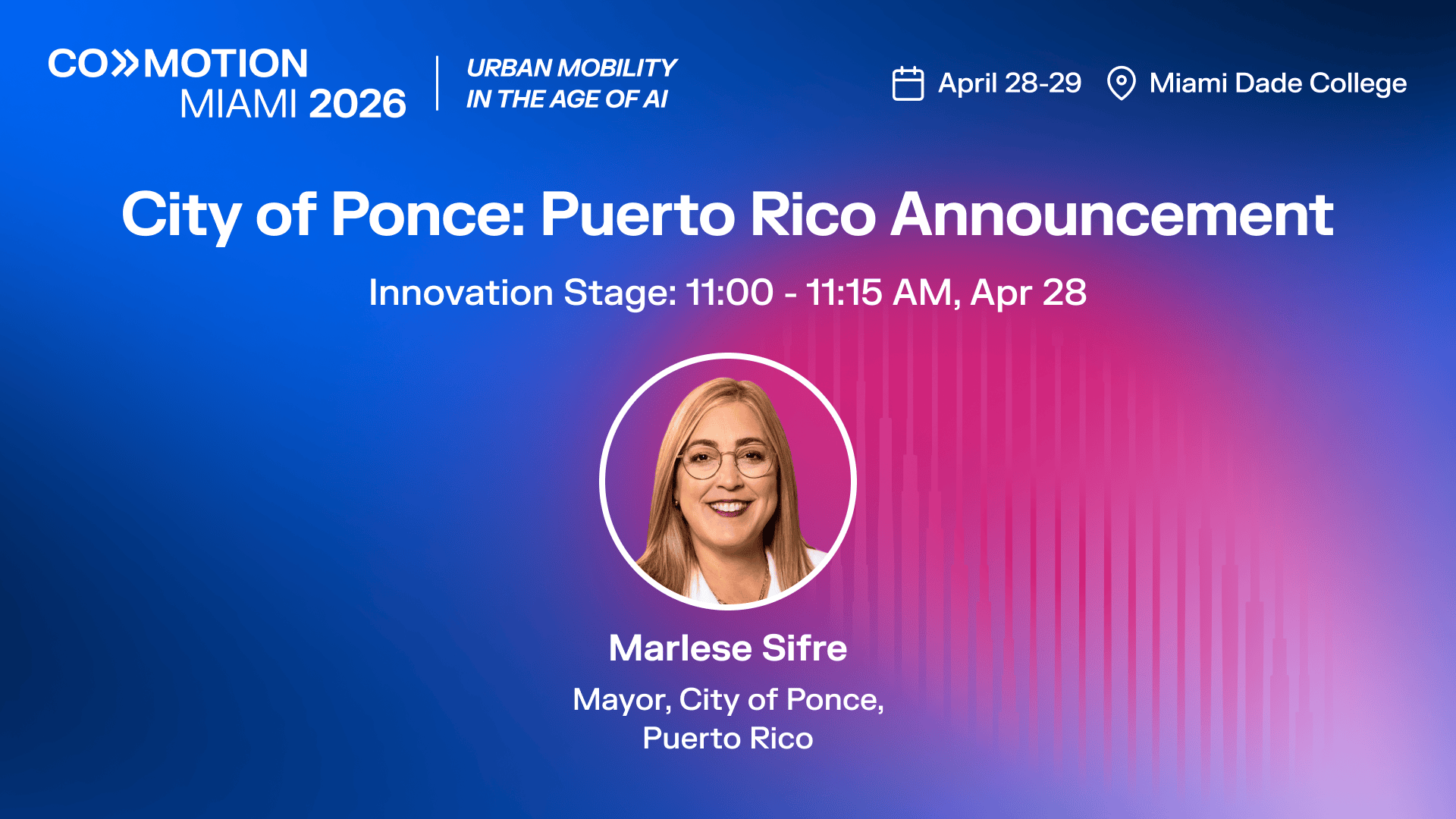 CO»MOTION
MIAMI 2026

URBAN MOBILITY
IN THE AGE OF AI

April 28-29 Miami Dade College

City of Ponce: Puerto Rico Announcement

Innovation Stage: 11:00 - 11:15 AM, Apr 28

Marlese Sifre

Mayor, City of Ponce,
Puerto Rico